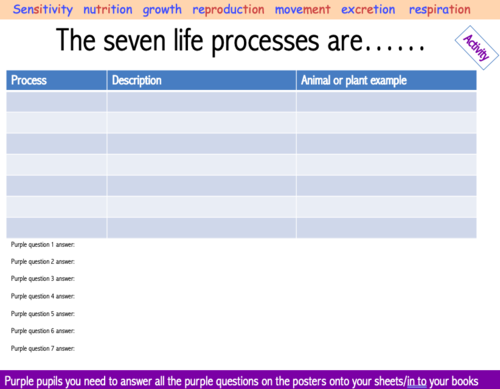 Sensitivity nutrition growth reproduction movement excretion respiration

The seven life processes are……

Activity

| Process | Description | Animal or plant example |
|---|---|---|
| | | |
| | | |
| | | |
| | | |
| | | |
| | | |
| | | |

Purple question 1 answer:

Purple question 2 answer:

Purple question 3 answer:

Purple question 4 answer:

Purple question 5 answer:

Purple question 6 answer:

Purple question 7 answer:

Purple pupils you need to answer all the purple questions on the posters onto your sheets/in to your books